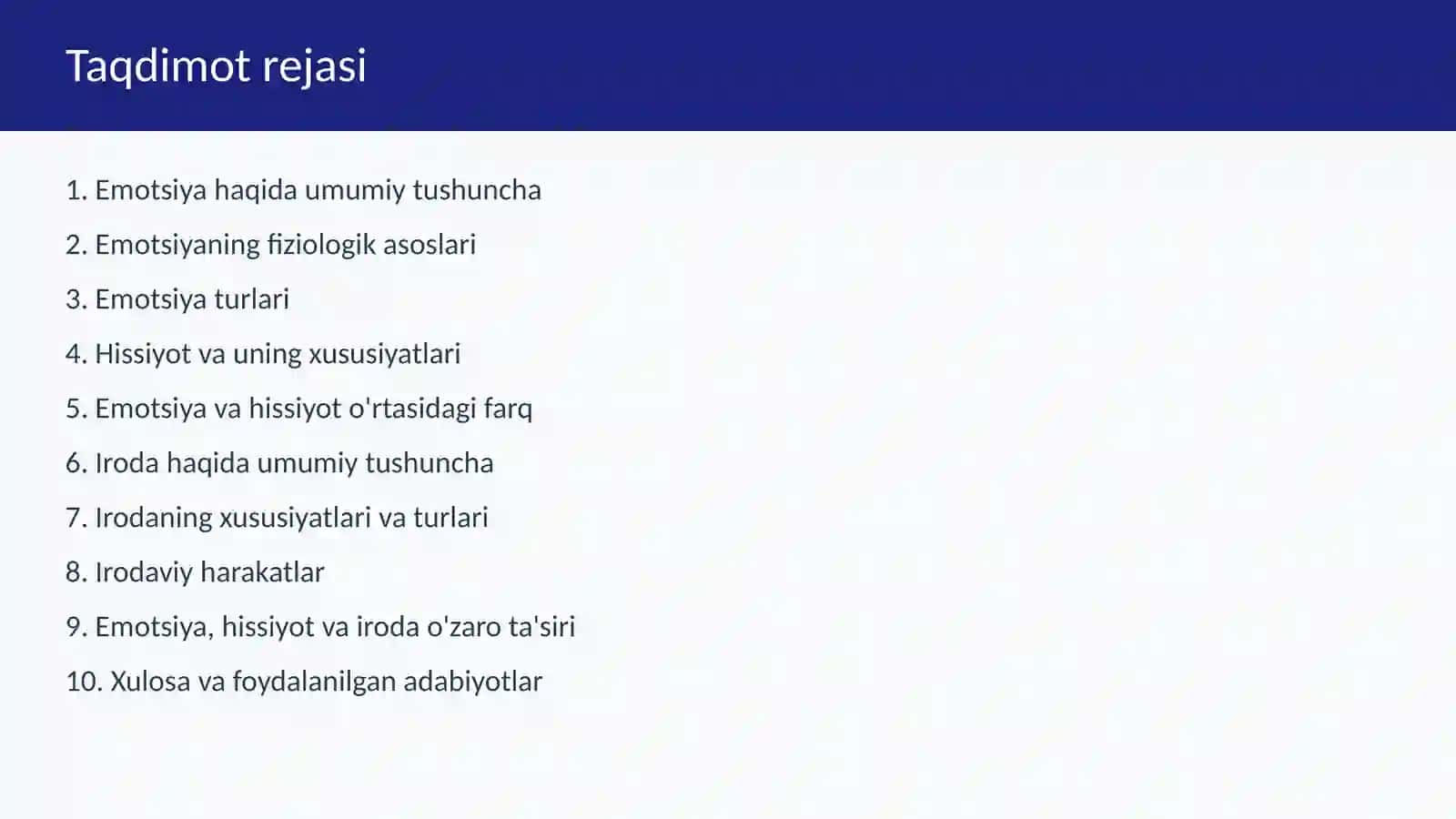 Taqdimot rejasi

1. Emotsiya haqida umumiy tushuncha

2. Emotsiyaning fiziologik asoslari

3. Emotsiya turlari

4. Hissiyot va uning xususiyatlari

5. Emotsiya va hissiyot o'rtasidagi farq

6. Iroda haqida umumiy tushuncha

7. Irodaning xususiyatlari va turlari

8. Irodaviy harakatlar

9. Emotsiya, hissiyot va iroda o'zaro ta'siri

10. Xulosa va foydalanilgan adabiyotlar